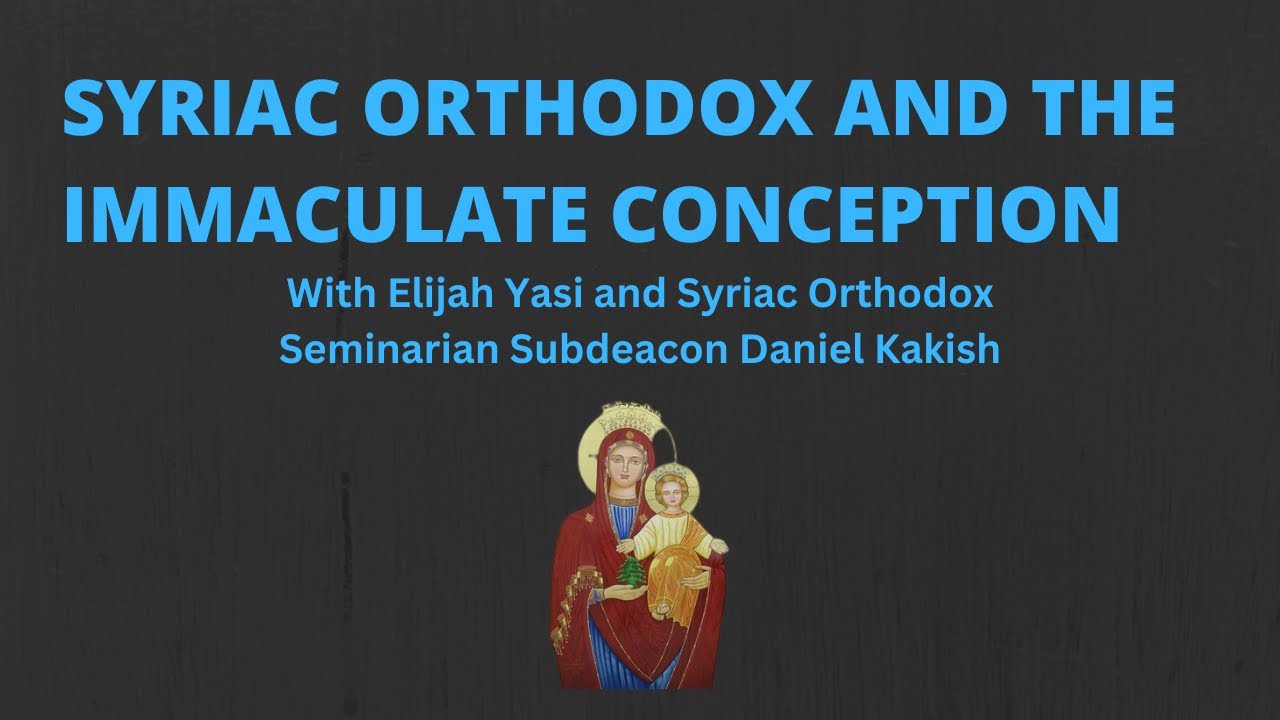 SYRIAC ORTHODOX AND THE IMMACULATE CONCEPTION

With Elijah Yasi and Syriac Orthodox Seminarian Subdeacon Daniel Kakish